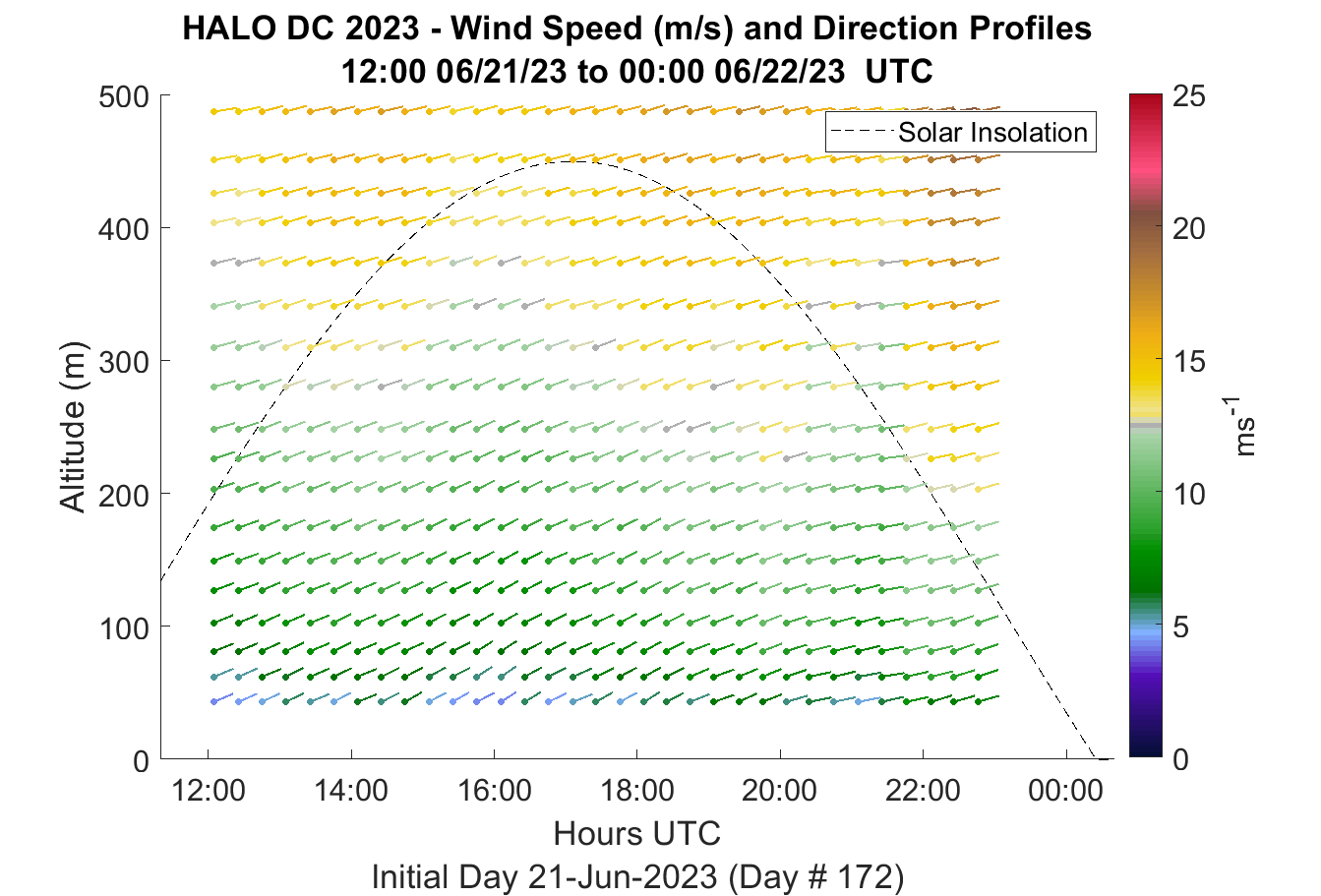 HALO DC 2023 - Wind Speed (m/s) and Direction Profiles
12:00 06/21/23 to 00:00 06/22/23 UTC

Solar Insolation

Altitude (m)

500
400
300
200
100
0

12:00
14:00
16:00
18:00
20:00
22:00
00:00

Hours UTC
Initial Day 21-Jun-2023 (Day # 172)

25
20
15
10
5
0

$ms^{-1}$